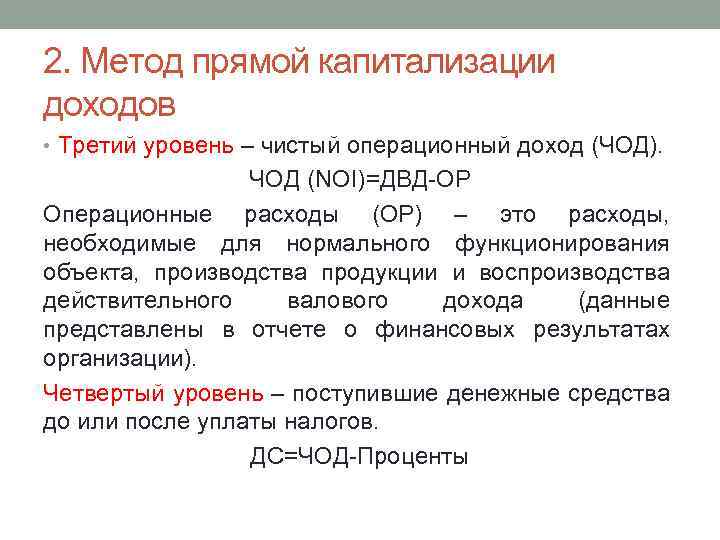 2. Метод прямой капитализации доходов

• Третий уровень – чистый операционный доход (ЧОД).

ЧОД (NOI)=ДВД-ОР

Операционные расходы (ОР) – это расходы, необходимые для нормального функционирования объекта, производства продукции и воспроизводства действительного валового дохода (данные представлены в отчете о финансовых результатах организации).

Четвертый уровень – поступившие денежные средства до или после уплаты налогов.

ДС=ЧОД-Проценты